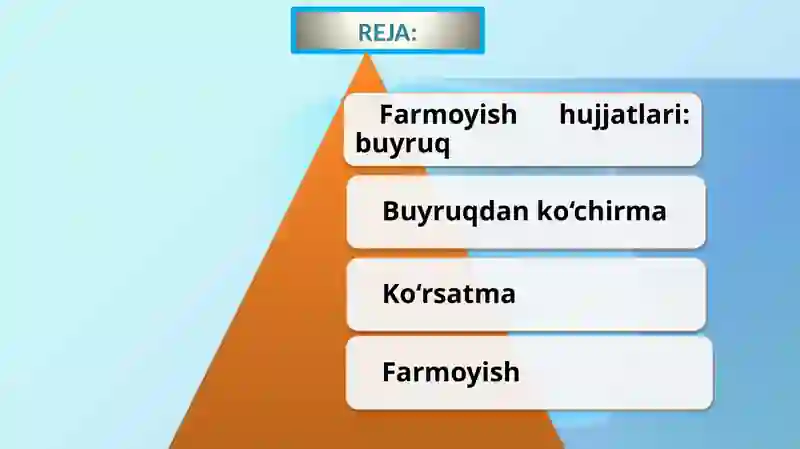 REJA:

Farmoyish hujjatlari: buyruq

Buyruqdan ko‘chirma

Ko‘rsatma

Farmoyish